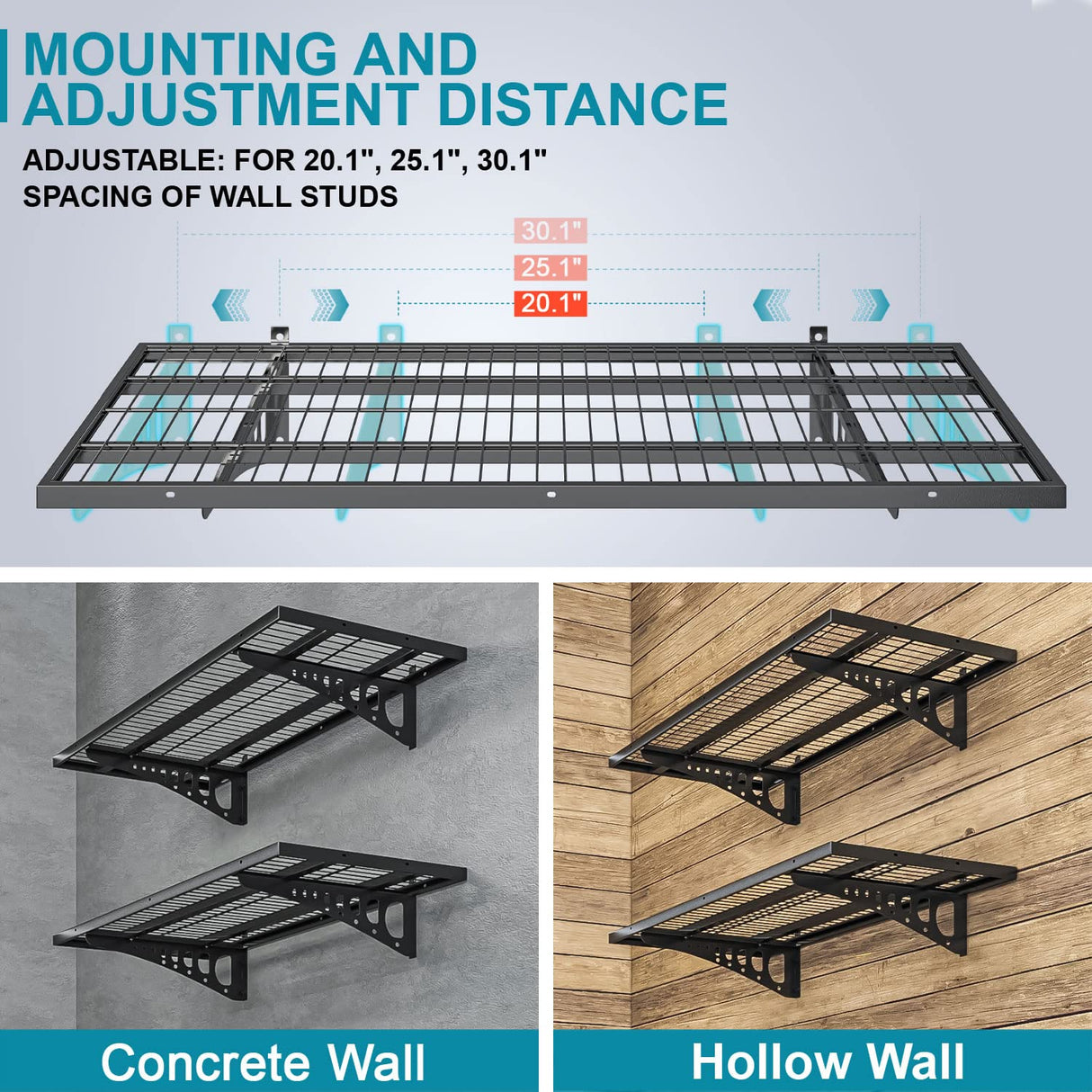 MOUNTING AND ADJUSTMENT DISTANCE

ADJUSTABLE: FOR 20.1", 25.1", 30.1" SPACING OF WALL STUDS

30.1"
25.1"
20.1"

Concrete Wall

Hollow Wall